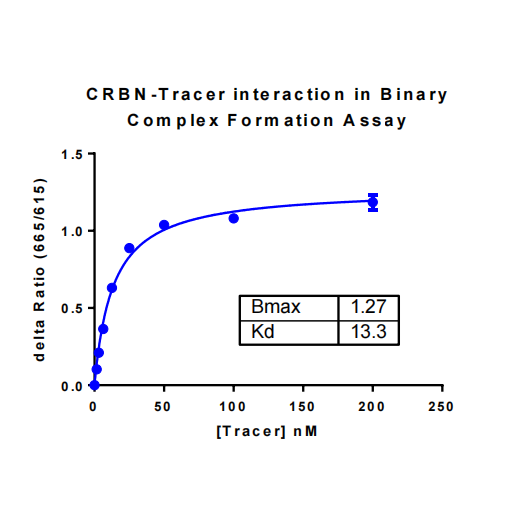 CRBN-Tracer interaction in Binary Complex Formation Assay

delta Ratio (665/615)

1.5
1.0
0.5
0.0

| Bmax | 1.27 |
|---|---|
| Kd | 13.3 |

0 50 100 150 200 250

[Tracer] nM